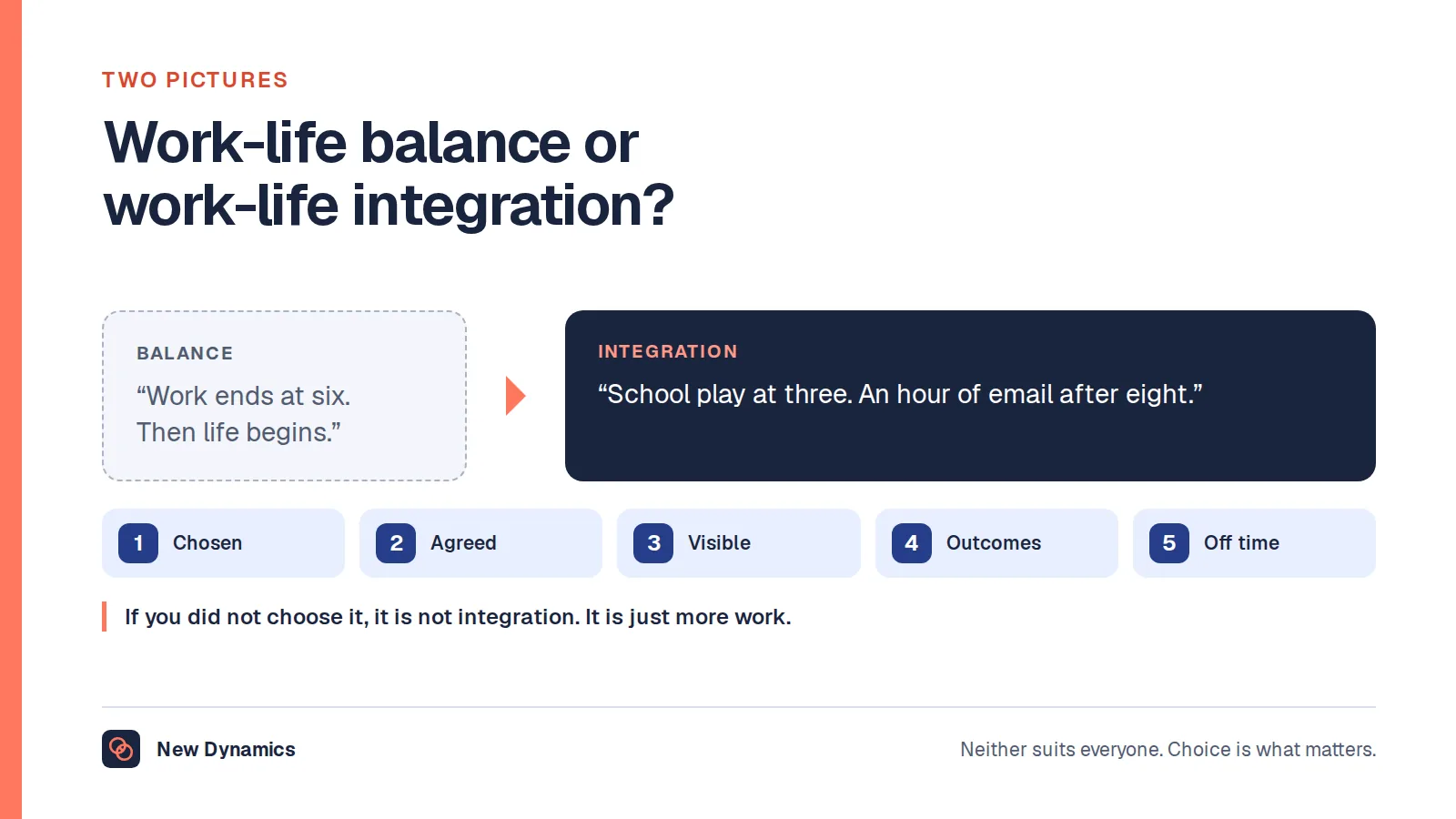 TWO PICTURES

Work-life balance or work-life integration?

BALANCE

“Work ends at six. Then life begins.”

INTEGRATION

“School play at three. An hour of email after eight.”

1 Chosen

2 Agreed

3 Visible

4 Outcomes

5 Off time

If you did not choose it, it is not integration. It is just more work.

New Dynamics

Neither suits everyone. Choice is what matters.